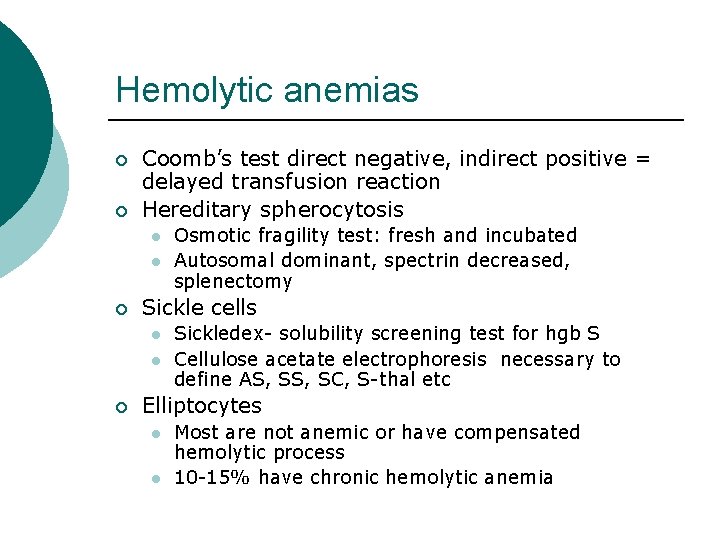 Hemolytic anemias

- Coomb's test direct negative, indirect positive = delayed transfusion reaction
- Hereditary spherocytosis
  - Osmotic fragility test: fresh and incubated
  - Autosomal dominant, spectrin decreased, splenectomy
- Sickle cells
  - Sickledex- solubility screening test for hgb S
  - Cellulose acetate electrophoresis necessary to define AS, SS, SC, S-thal etc
- Elliptocytes
  - Most are not anemic or have compensated hemolytic process
  - 10-15% have chronic hemolytic anemia